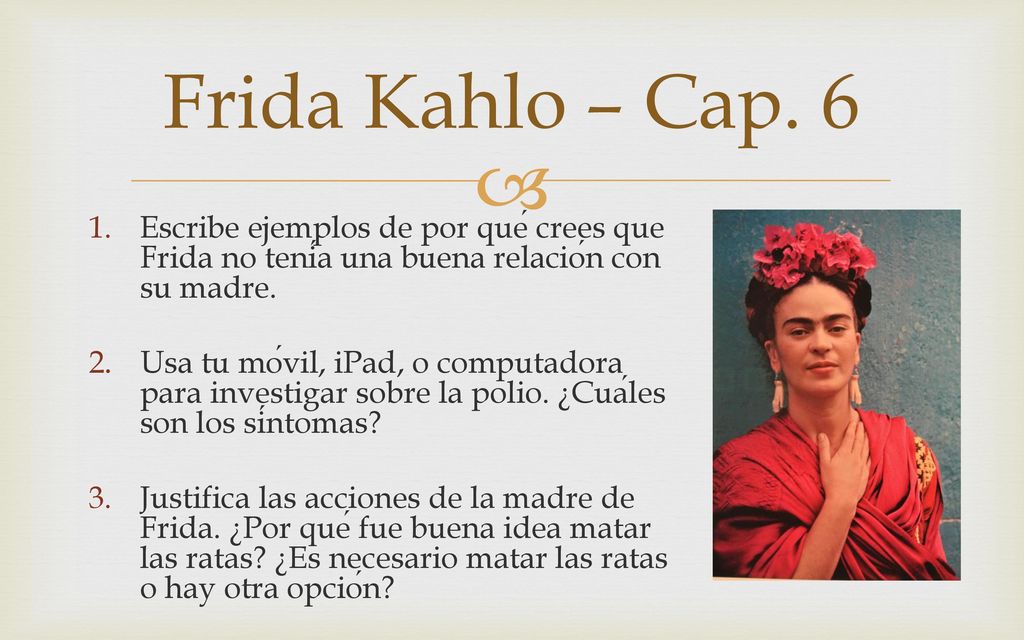 Frida Kahlo – Cap. 6

1. Escribe ejemplos de por qué crees que Frida no tenía una buena relación con su madre.

2. Usa tu móvil, iPad, o computadora para investigar sobre la polio. ¿Cuáles son los síntomas?

3. Justifica las acciones de la madre de Frida. ¿Por qué fue buena idea matar las ratas? ¿Es necesario matar las ratas o hay otra opción?